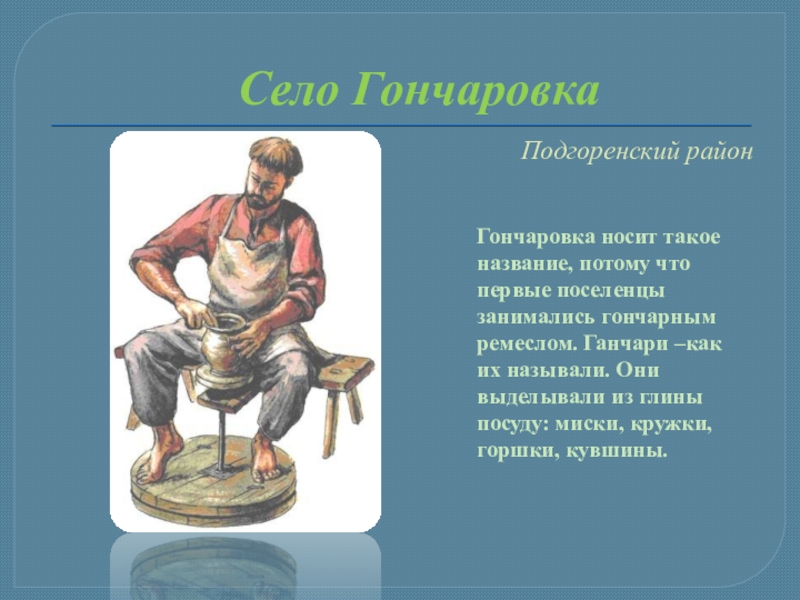 Село Гончаровка

Подгоренский район

Гончаровка носит такое название, потому что первые поселенцы занимались гончарным ремеслом. Ганчари –как их называли. Они выделывали из глины посуду: миски, кружки, горшки, кувшины.